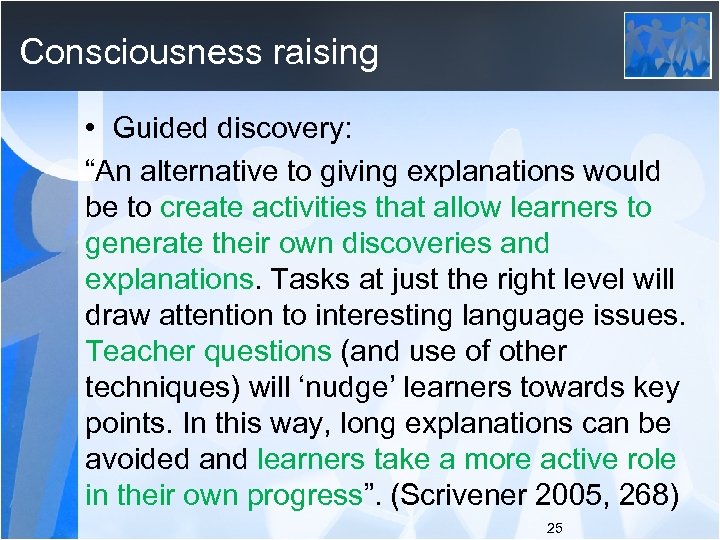 Consciousness raising

• Guided discovery:

“An alternative to giving explanations would be to create activities that allow learners to generate their own discoveries and explanations. Tasks at just the right level will draw attention to interesting language issues. Teacher questions (and use of other techniques) will ‘nudge’ learners towards key points. In this way, long explanations can be avoided and learners take a more active role in their own progress”. (Scrivener 2005, 268)

25